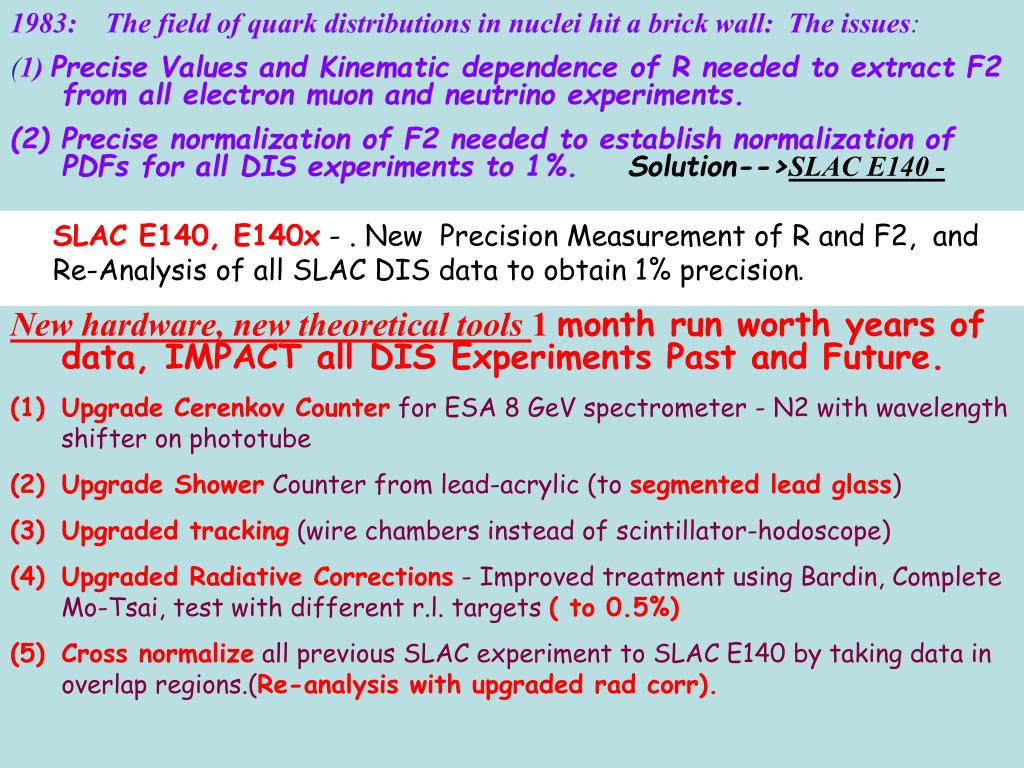 1983: The field of quark distributions in nuclei hit a brick wall: The issues:

(1) Precise Values and Kinematic dependence of R needed to extract F2 from all electron muon and neutrino experiments.

(2) Precise normalization of F2 needed to establish normalization of PDFs for all DIS experiments to 1%. Solution-->SLAC E140 -

SLAC E140, E140x - . New Precision Measurement of R and F2, and Re-Analysis of all SLAC DIS data to obtain 1% precision.

New hardware, new theoretical tools 1 month run worth years of data, IMPACT all DIS Experiments Past and Future.

(1) Upgrade Cerenkov Counter for ESA 8 GeV spectrometer - N2 with wavelength shifter on phototube

(2) Upgrade Shower Counter from lead-acrylic (to segmented lead glass)

(3) Upgraded tracking (wire chambers instead of scintillator-hodoscope)

(4) Upgraded Radiative Corrections - Improved treatment using Bardin, Complete Mo-Tsai, test with different r.l. targets ( to 0.5%)

(5) Cross normalize all previous SLAC experiment to SLAC E140 by taking data in overlap regions.(Re-analysis with upgraded rad corr).